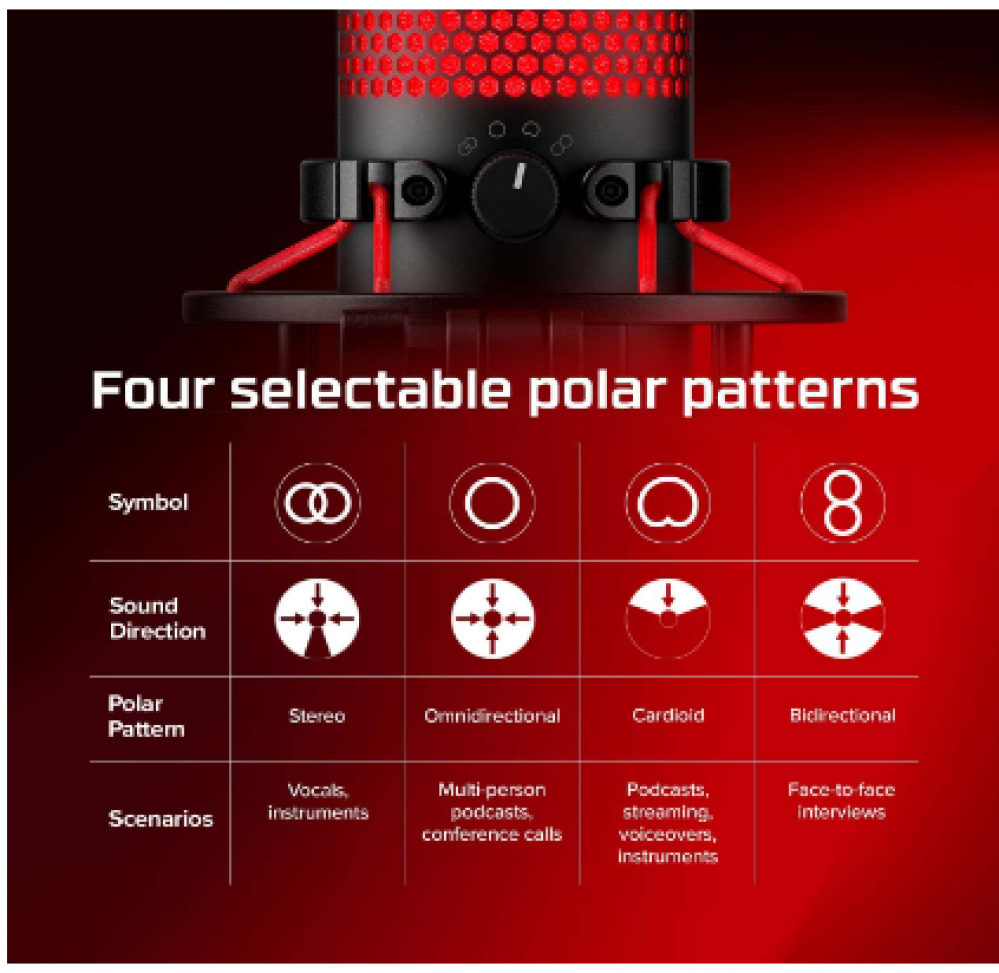 Four selectable polar patterns

| Symbol | | | | |
|---|---|---|---|---|
| Sound Direction | | | | |
| Polar Pattern | Stereo | Omnidirectional | Cardioid | Bidirectional |
| Scenarios | Vocals, instruments | Multi-person podcasts, conference calls | Podcasts, streaming, voiceovers, instruments | Face-to-face interviews |